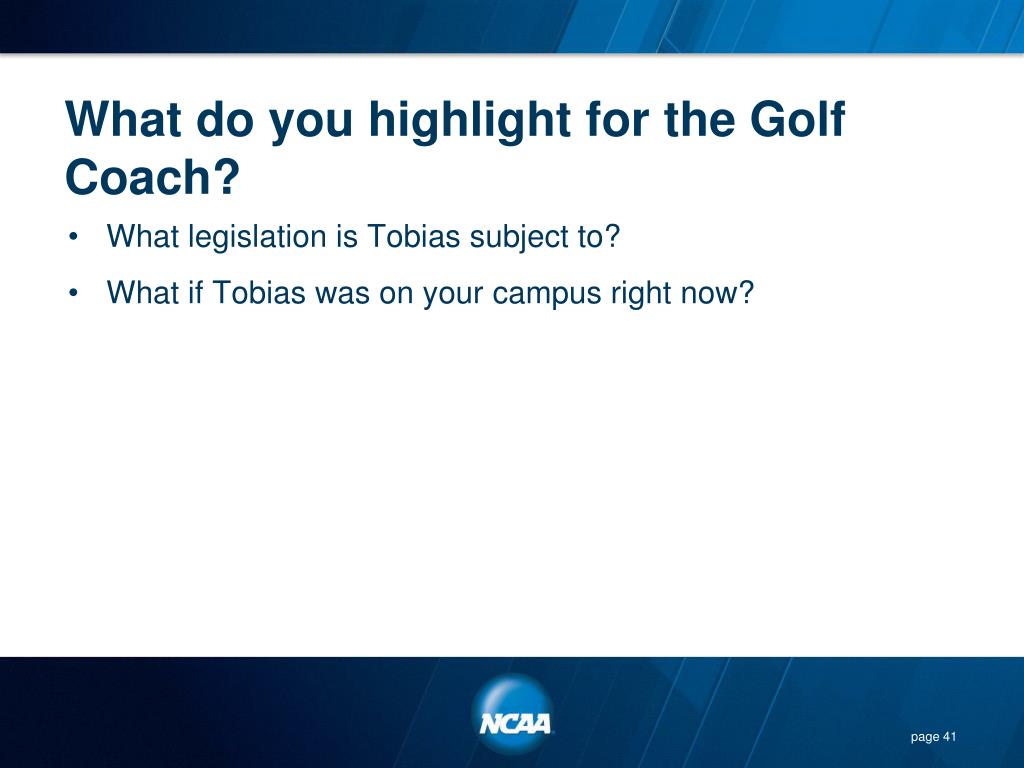 What do you highlight for the Golf Coach?

• What legislation is Tobias subject to?

• What if Tobias was on your campus right now?

NCAA

page 41